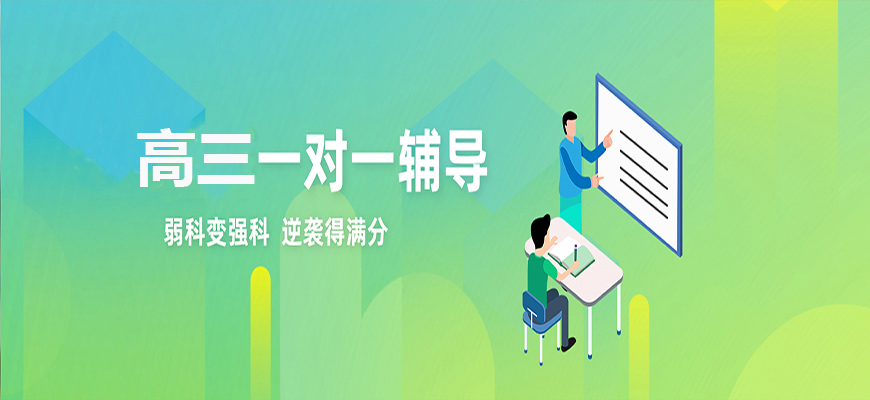 高三一对一辅导

弱科变强科 逆袭得满分